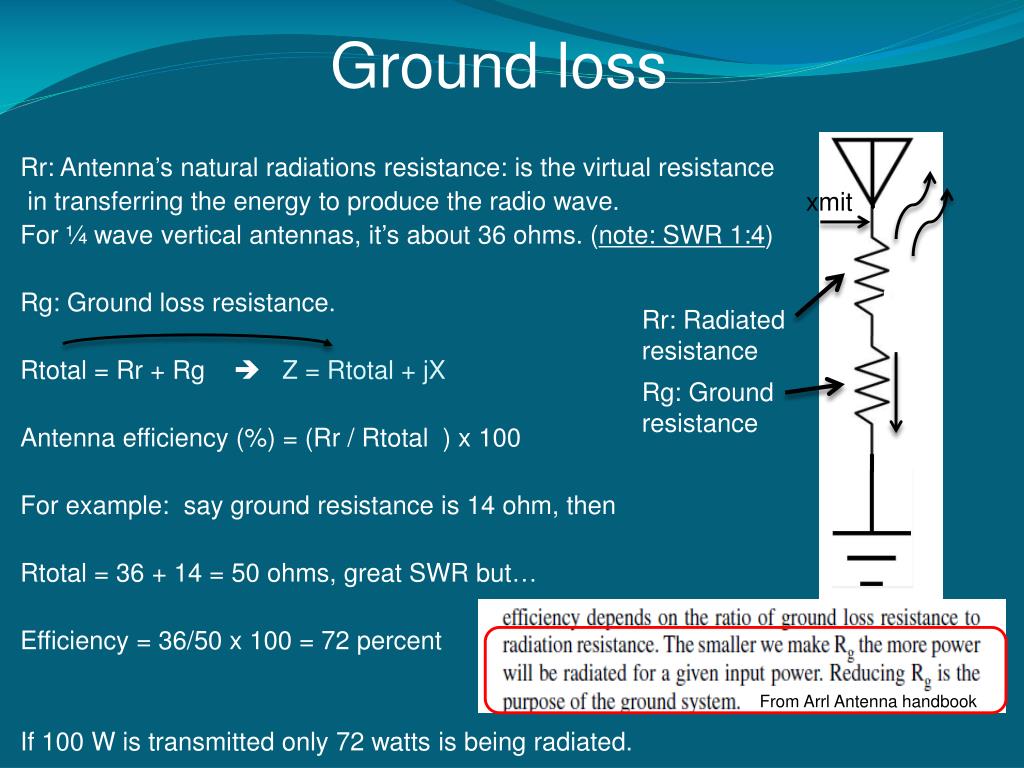 Ground loss

Rr: Antenna's natural radiations resistance: is the virtual resistance in transferring the energy to produce the radio wave.
For ¼ wave vertical antennas, it's about 36 ohms. (note: SWR 1:4)

Rg: Ground loss resistance.

Rtotal = Rr + Rg ➔ Z = Rtotal + jX

Antenna efficiency (%) = (Rr / Rtotal ) x 100

For example: say ground resistance is 14 ohm, then

Rtotal = 36 + 14 = 50 ohms, great SWR but…

Efficiency = 36/50 x 100 = 72 percent

If 100 W is transmitted only 72 watts is being radiated.

xmit

Rr: Radiated resistance

Rg: Ground resistance

efficiency depends on the ratio of ground loss resistance to radiation resistance. The smaller we make $R_g$ the more power will be radiated for a given input power. Reducing $R_g$ is the purpose of the ground system.

From Arrl Antenna handbook